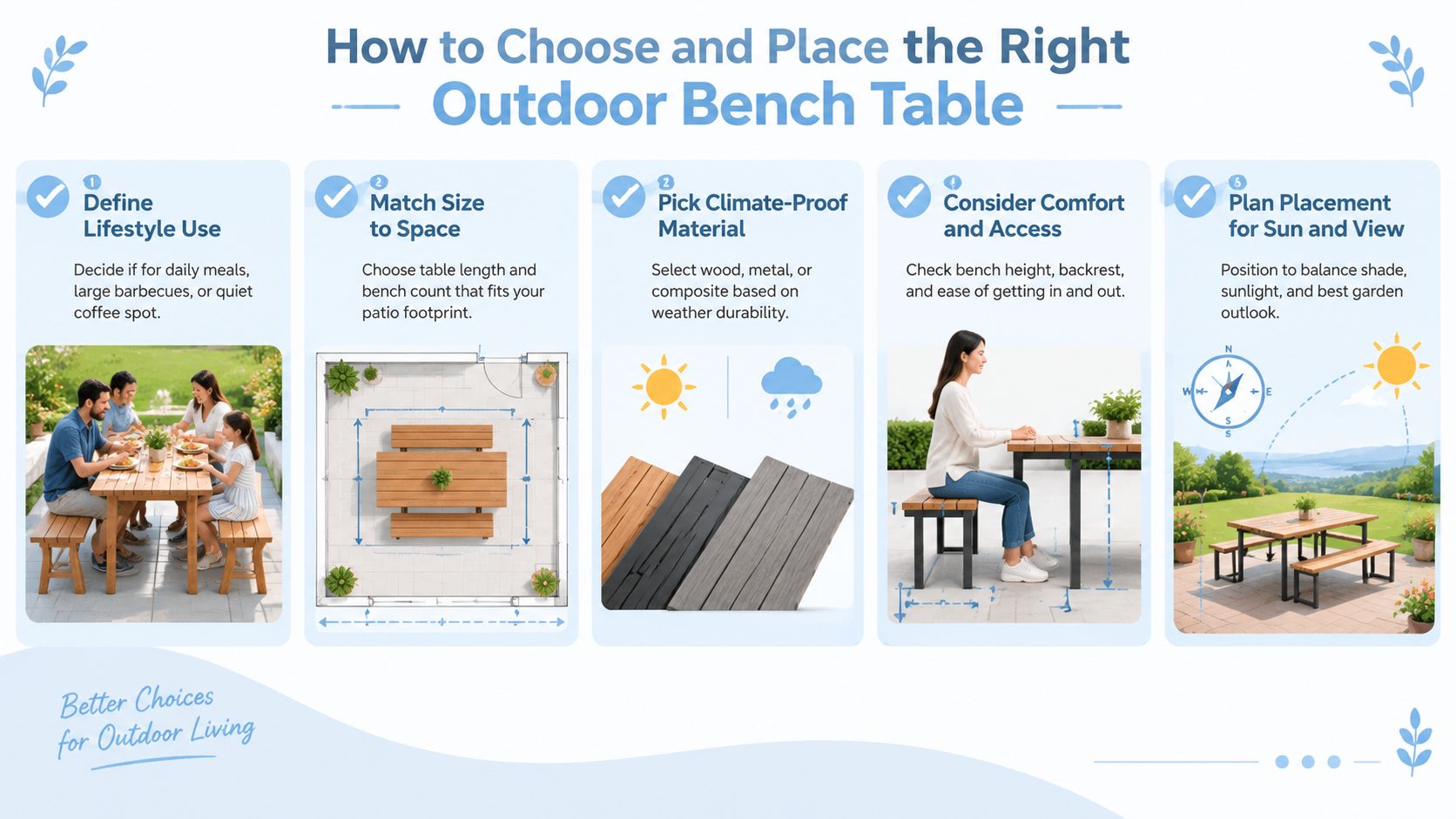 How to Choose and Place the Right Outdoor Bench Table

1
Define Lifestyle Use

Decide if for daily meals, large barbecues, or quiet coffee spot.

2
Match Size to Space

Choose table length and bench count that fits your patio footprint.

2
Pick Climate-Proof Material

Select wood, metal, or composite based on weather durability.

4
Consider Comfort and Access

Check bench height, backrest, and ease of getting in and out.

5
Plan Placement for Sun and View

Position to balance shade, sunlight, and best garden outlook.

N
W
E
S

Better Choices for Outdoor Living